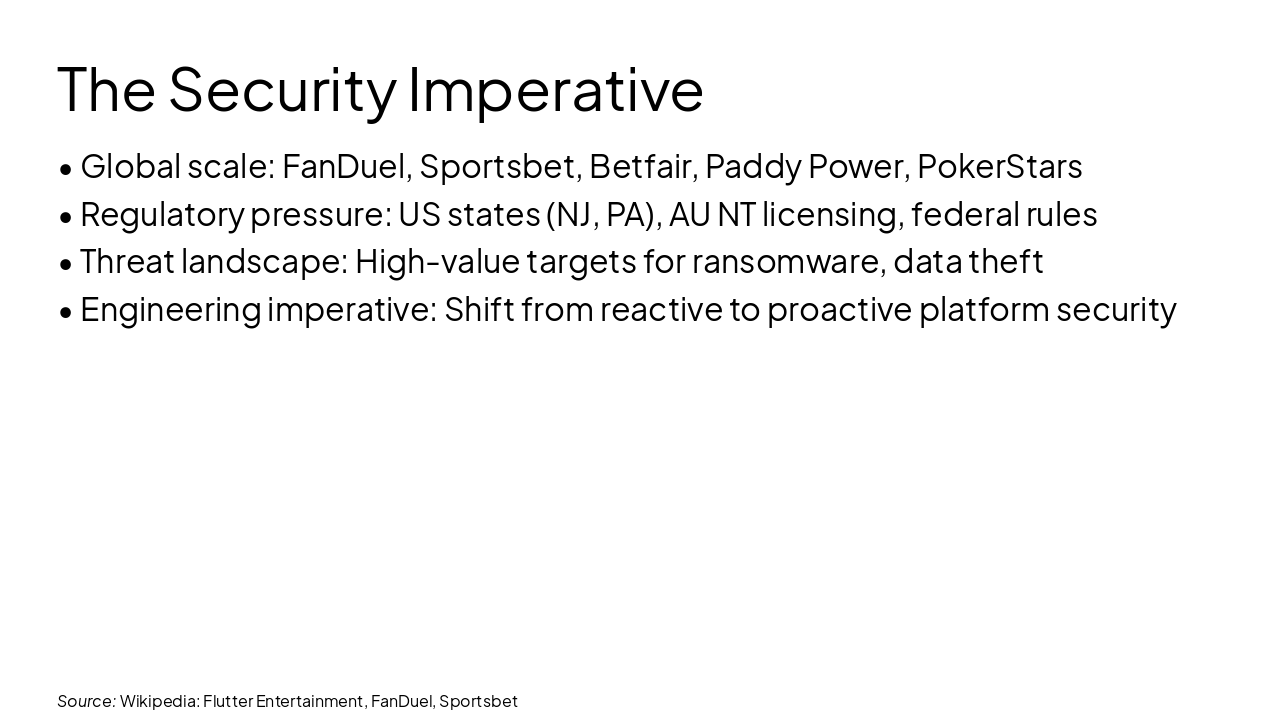 The Security Imperative

• Global scale: FanDuel, Sportsbet, Betfair, Paddy Power, PokerStars
• Regulatory pressure: US states (NJ, PA), AU NT licensing, federal rules
• Threat landscape: High-value targets for ransomware, data theft
• Engineering imperative: Shift from reactive to proactive platform security

Source: Wikipedia: Flutter Entertainment, FanDuel, Sportsbet